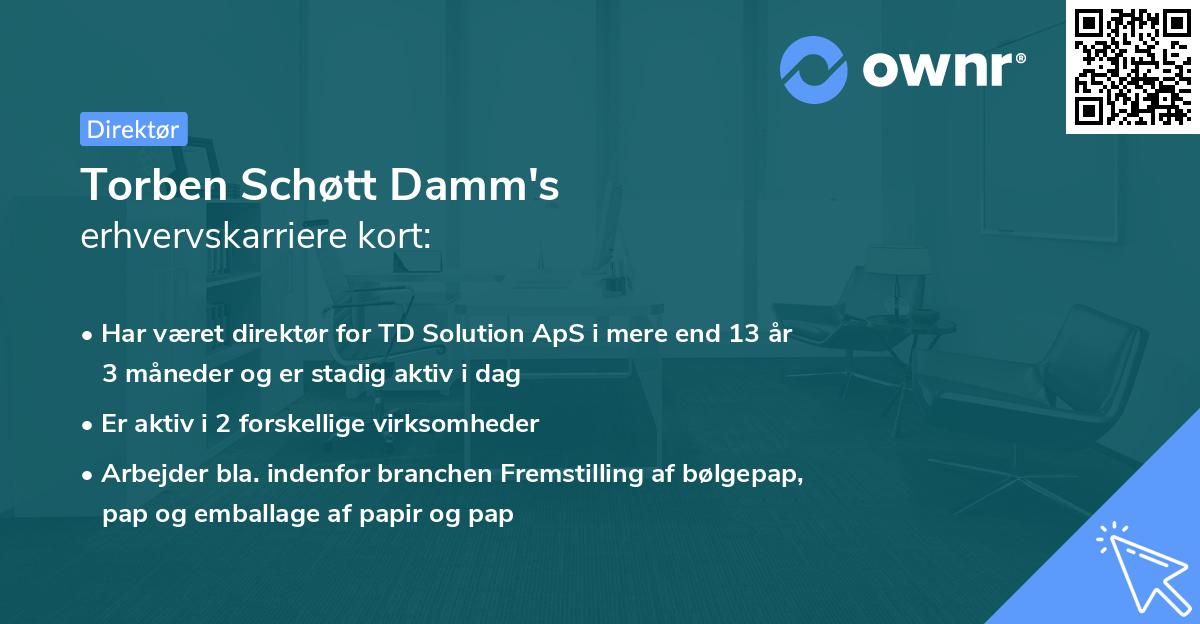 ownr®

Direktør

Torben Schøtt Damm's
erhvervskarriere kort:

• Har været direktør for TD Solution ApS i mere end 13 år 3 måneder og er stadig aktiv i dag
• Er aktiv i 2 forskellige virksomheder
• Arbejder bla. indenfor branchen Fremstilling af bølgepap, pap og emballage af papir og pap